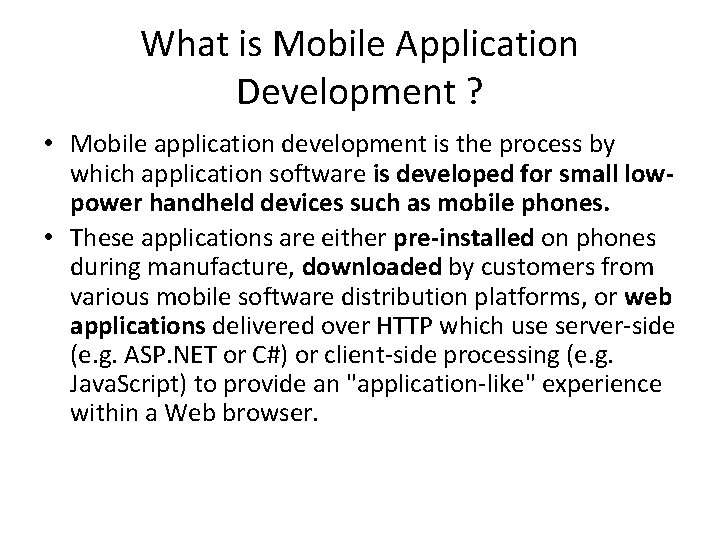 What is Mobile Application Development ?

• Mobile application development is the process by which application software is developed for small low-power handheld devices such as mobile phones.

• These applications are either pre-installed on phones during manufacture, downloaded by customers from various mobile software distribution platforms, or web applications delivered over HTTP which use server-side (e.g. ASP.NET or C#) or client-side processing (e.g. JavaScript) to provide an "application-like" experience within a Web browser.